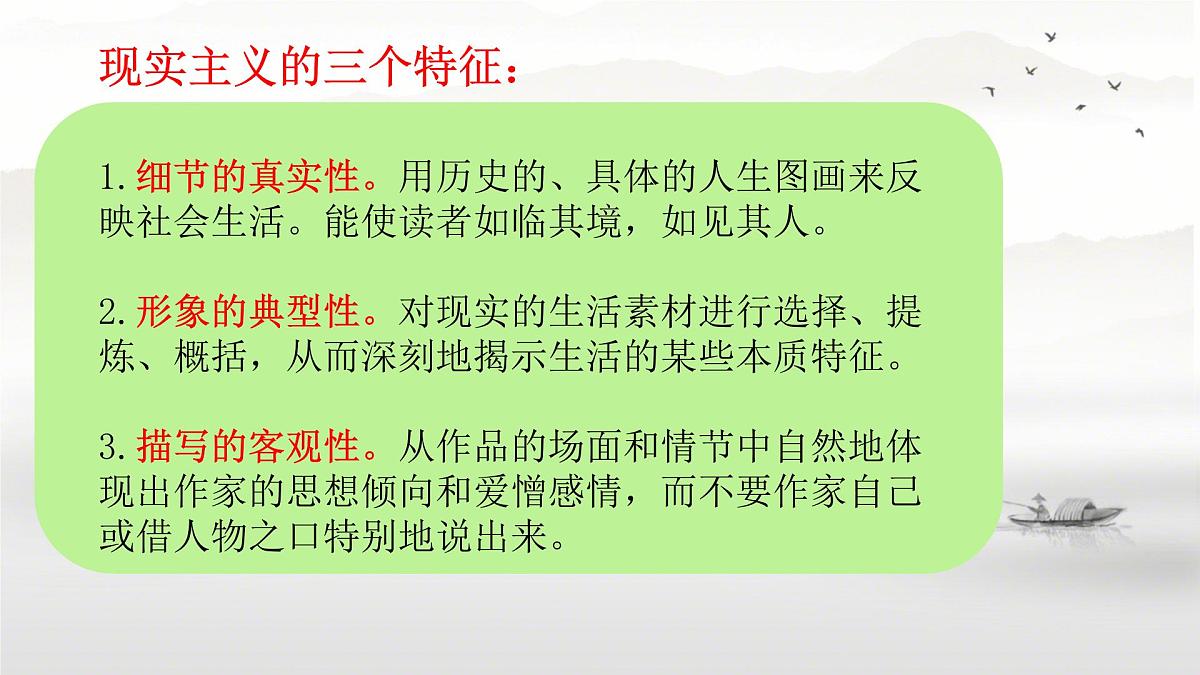 现实主义的三个特征：

1.细节的真实性。用历史的、具体的人生图画来反映社会生活。能使读者如临其境，如见其人。

2.形象的典型性。对现实的生活素材进行选择、提炼、概括，从而深刻地揭示生活的某些本质特征。

3.描写的客观性。从作品的场面和情节中自然地体现出作家的思想倾向和爱憎感情，而不要作家自己或借人物之口特别地说出来。